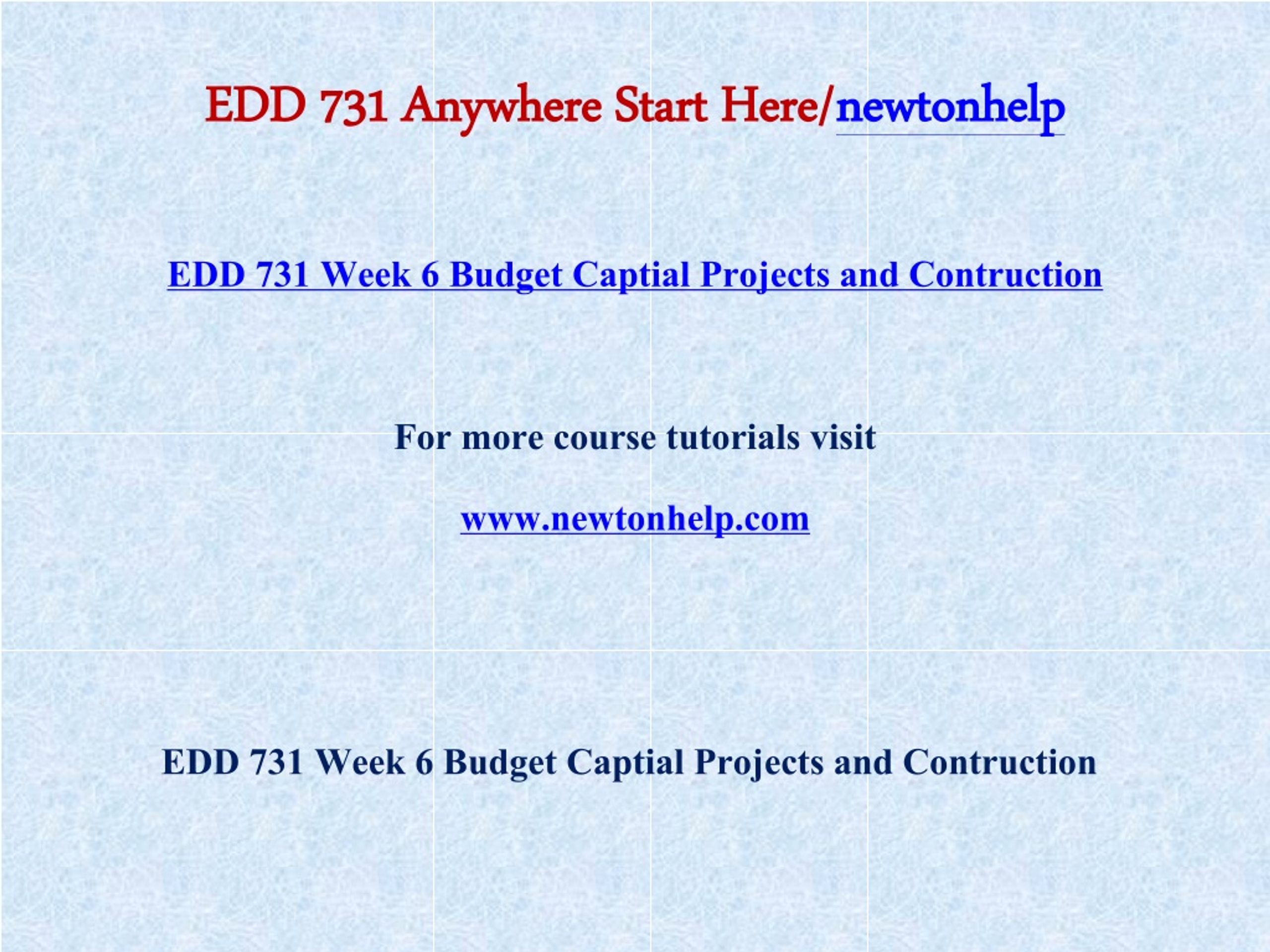 EDD 731 Anywhere Start Here/newtonhelp

EDD 731 Week 6 Budget Captial Projects and Contruction

For more course tutorials visit

www.newtonhelp.com

EDD 731 Week 6 Budget Captial Projects and Contruction